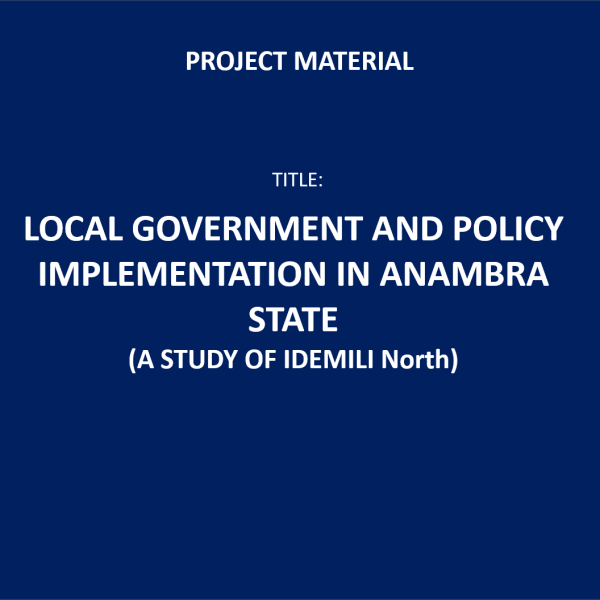 PROJECT MATERIAL

TITLE:

LOCAL GOVERNMENT AND POLICY IMPLEMENTATION IN ANAMBRA STATE
(A STUDY OF IDEMILI North)